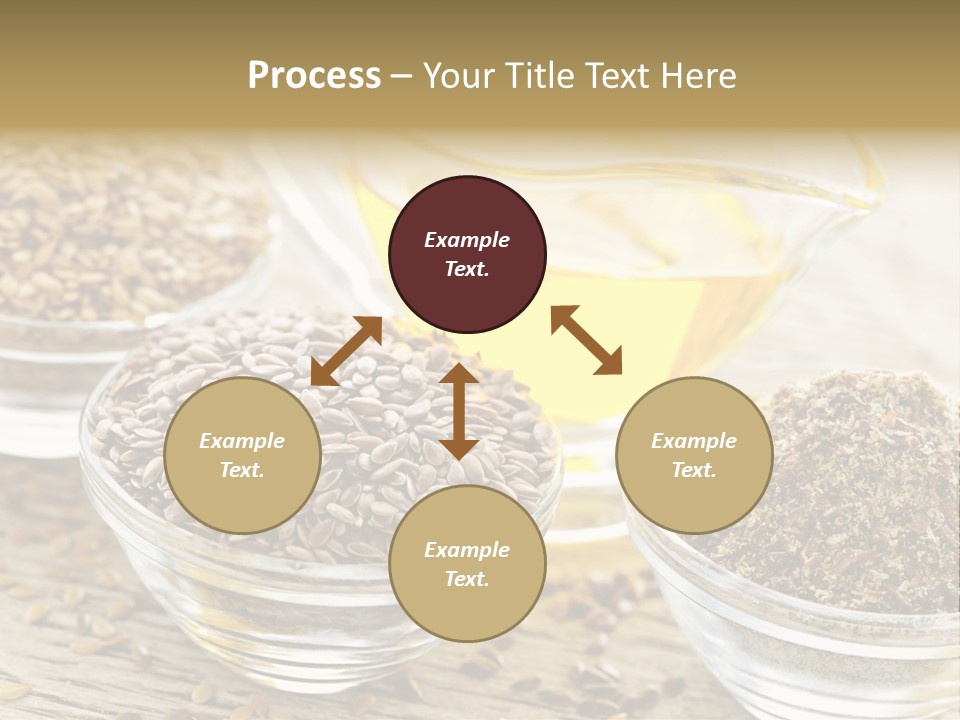 Process – Your Title Text Here

Example Text.

Example Text.

Example Text.

Example Text.